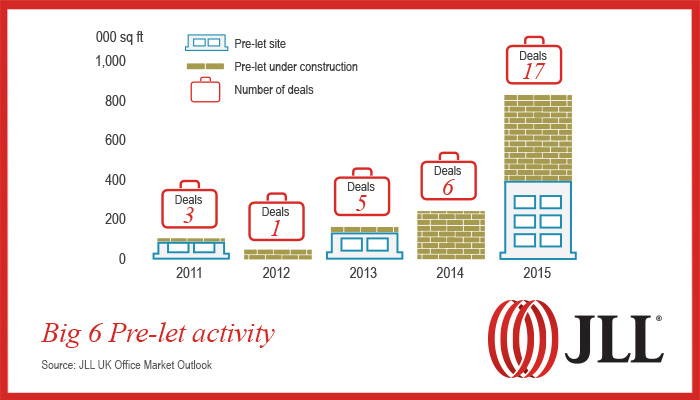 000 sq ft

Pre-let site
Pre-let under construction
Number of deals

1,000
800
600
400
200
0

Deals 3
Deals 1
Deals 5
Deals 6
Deals 17

2011
2012
2013
2014
2015

Big 6 Pre-let activity

Source: JLL UK Office Market Outlook

JLL®